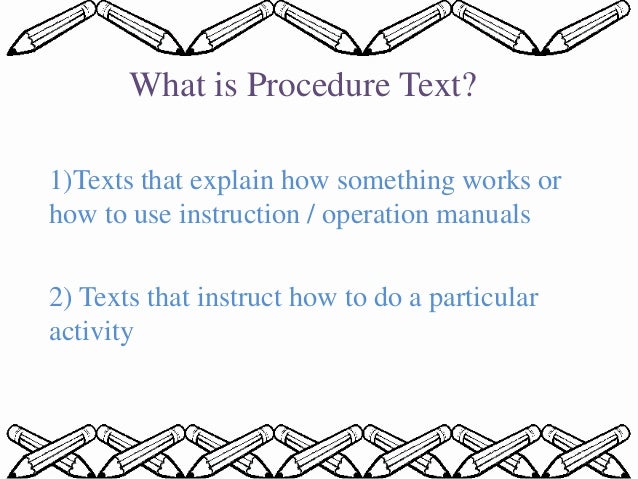 What is Procedure Text?

1)Texts that explain how something works or how to use instruction / operation manuals

2) Texts that instruct how to do a particular activity